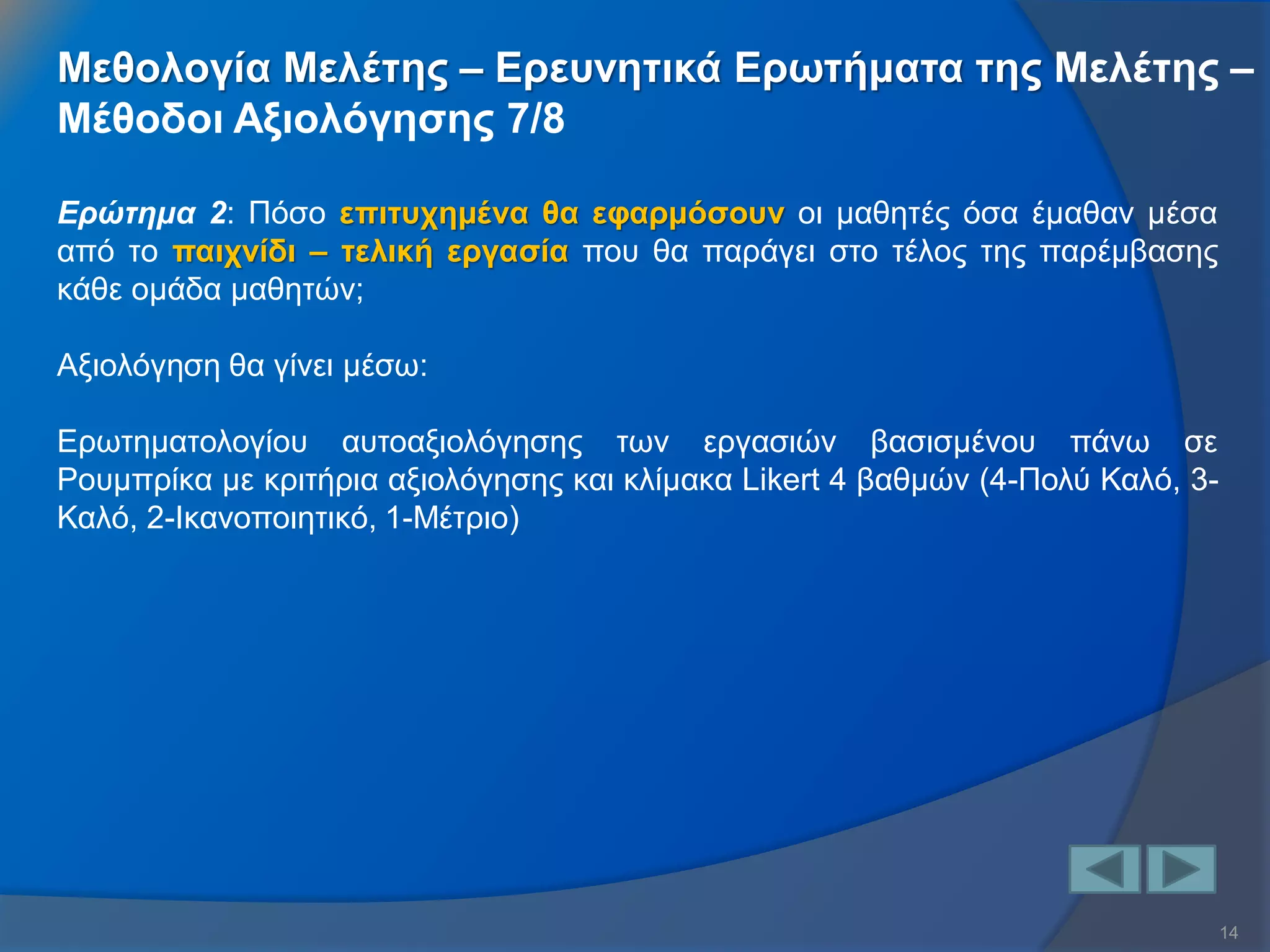 Μεθολογία Μελέτης – Ερευνητικά Ερωτήματα της Μελέτης – Μέθοδοι Αξιολόγησης 7/8

Ερώτημα 2: Πόσο επιτυχημένα θα εφαρμόσουν οι μαθητές όσα έμαθαν μέσα από το παιχνίδι – τελική εργασία που θα παράγει στο τέλος της παρέμβασης κάθε ομάδα μαθητών;

Αξιολόγηση θα γίνει μέσω:

Ερωτηματολογίου αυτοαξιολόγησης των εργασιών βασισμένου πάνω σε Ρουμπρίκα με κριτήρια αξιολόγησης και κλίμακα Likert 4 βαθμών (4-Πολύ Καλό, 3-Καλό, 2-Ικανοποιητικό, 1-Μέτριο)

14